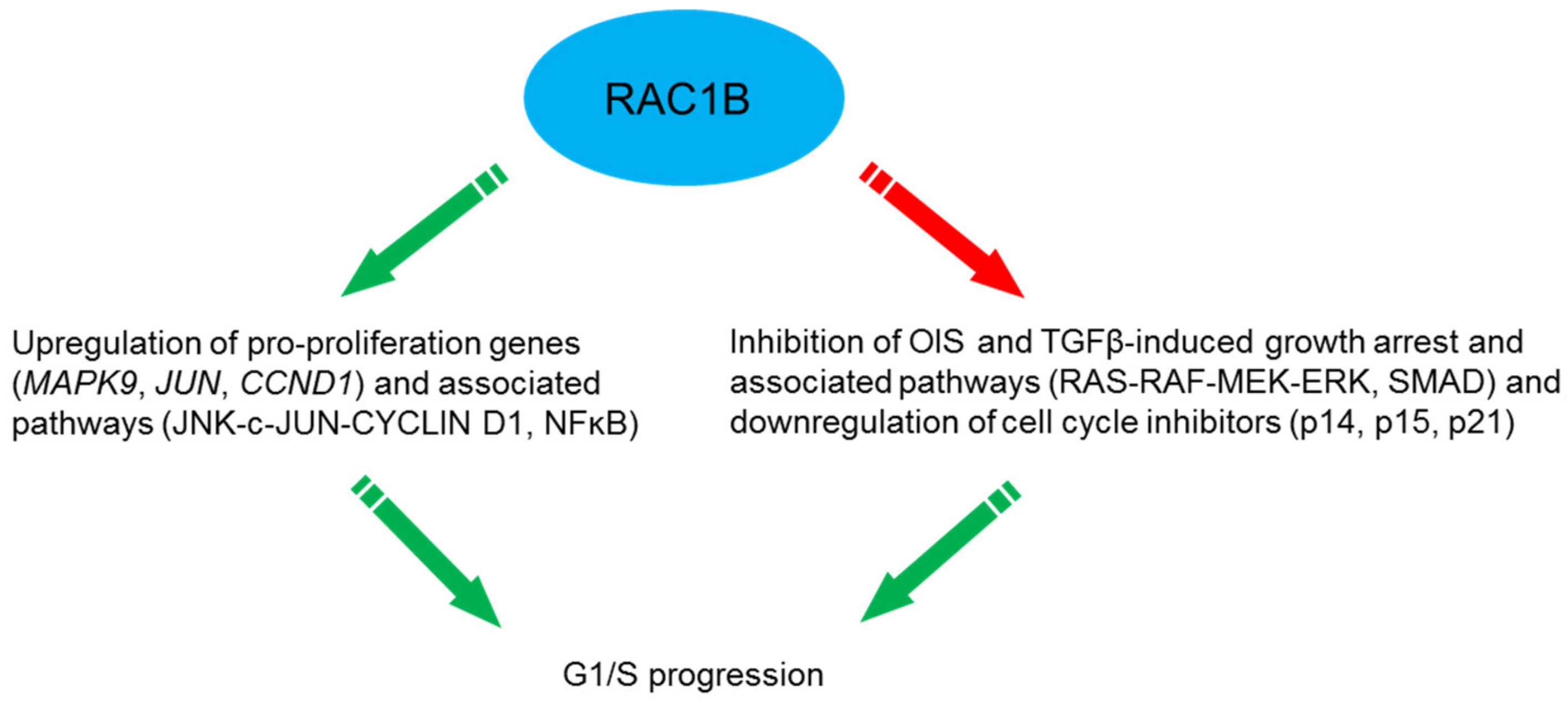 RAC1B

Upregulation of pro-proliferation genes (MAPK9, JUN, CCND1) and associated pathways (JNK-c-JUN-CYCLIN D1, NFκB)

Inhibition of OIS and TGFβ-induced growth arrest and associated pathways (RAS-RAF-MEK-ERK, SMAD) and downregulation of cell cycle inhibitors (p14, p15, p21)

G1/S progression